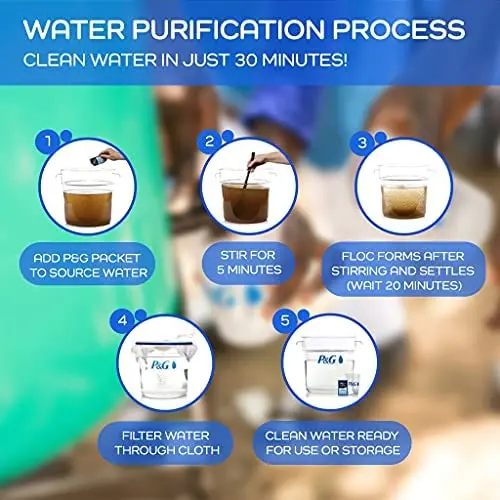 WATER PURIFICATION PROCESS
CLEAN WATER IN JUST 30 MINUTES!

1
ADD P&G PACKET TO SOURCE WATER

2
STIR FOR 5 MINUTES

3
FLOC FORMS AFTER STIRRING AND SETTLES (WAIT 20 MINUTES)

4
P&G
FILTER WATER THROUGH CLOTH

5
P&G
CLEAN WATER READY FOR USE OR STORAGE